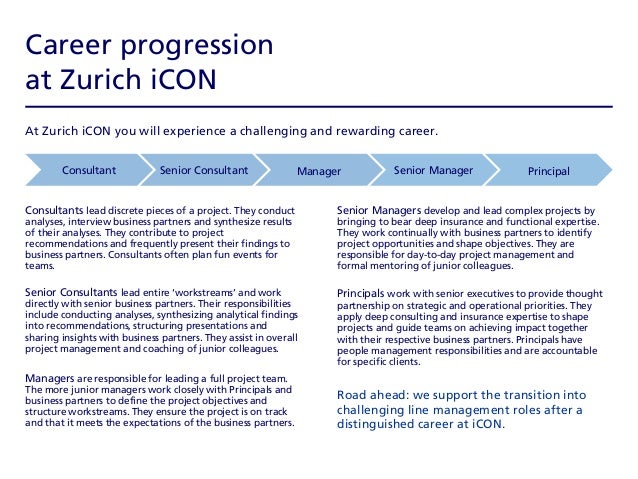 Career progression at Zurich iCON

At Zurich iCON you will experience a challenging and rewarding career.

Consultant
Senior Consultant
Manager
Senior Manager
Principal

Consultants lead discrete pieces of a project. They conduct analyses, interview business partners and synthesize results of their analyses. They contribute to project recommendations and frequently present their findings to business partners. Consultants often plan fun events for teams.

Senior Consultants lead entire 'workstreams' and work directly with senior business partners. Their responsibilities include conducting analyses, synthesizing analytical findings into recommendations, structuring presentations and sharing insights with business partners. They assist in overall project management and coaching of junior colleagues.

Managers are responsible for leading a full project team. The more junior managers work closely with Principals and business partners to define the project objectives and structure workstreams. They ensure the project is on track and that it meets the expectations of the business partners.

Senior Managers develop and lead complex projects by bringing to bear deep insurance and functional expertise. They work continually with business partners to identify project opportunities and shape objectives. They are responsible for day-to-day project management and formal mentoring of junior colleagues.

Principals work with senior executives to provide thought partnership on strategic and operational priorities. They apply deep consulting and insurance expertise to shape projects and guide teams on achieving impact together with their respective business partners. Principals have people management responsibilities and are accountable for specific clients.

Road ahead: we support the transition into challenging line management roles after a distinguished career at iCON.